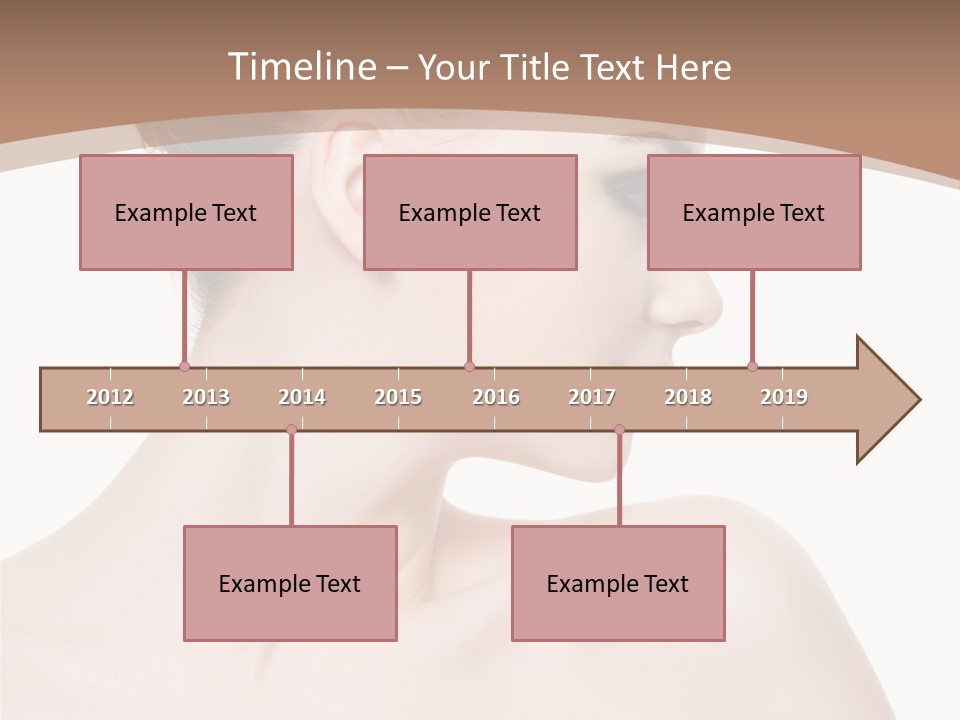 Timeline – Your Title Text Here

Example Text

Example Text

Example Text

2012 2013 2014 2015 2016 2017 2018 2019

Example Text

Example Text